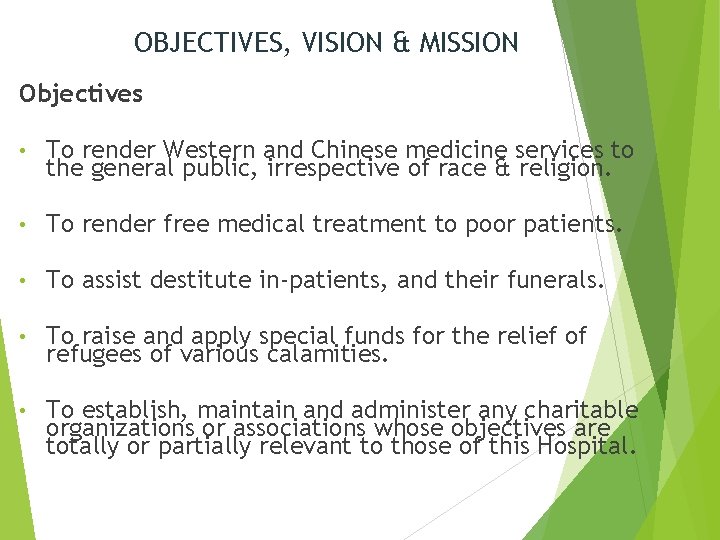 OBJECTIVES, VISION & MISSION

Objectives

• To render Western and Chinese medicine services to the general public, irrespective of race & religion.

• To render free medical treatment to poor patients.

• To assist destitute in-patients, and their funerals.

• To raise and apply special funds for the relief of refugees of various calamities.

• To establish, maintain and administer any charitable organizations or associations whose objectives are totally or partially relevant to those of this Hospital.